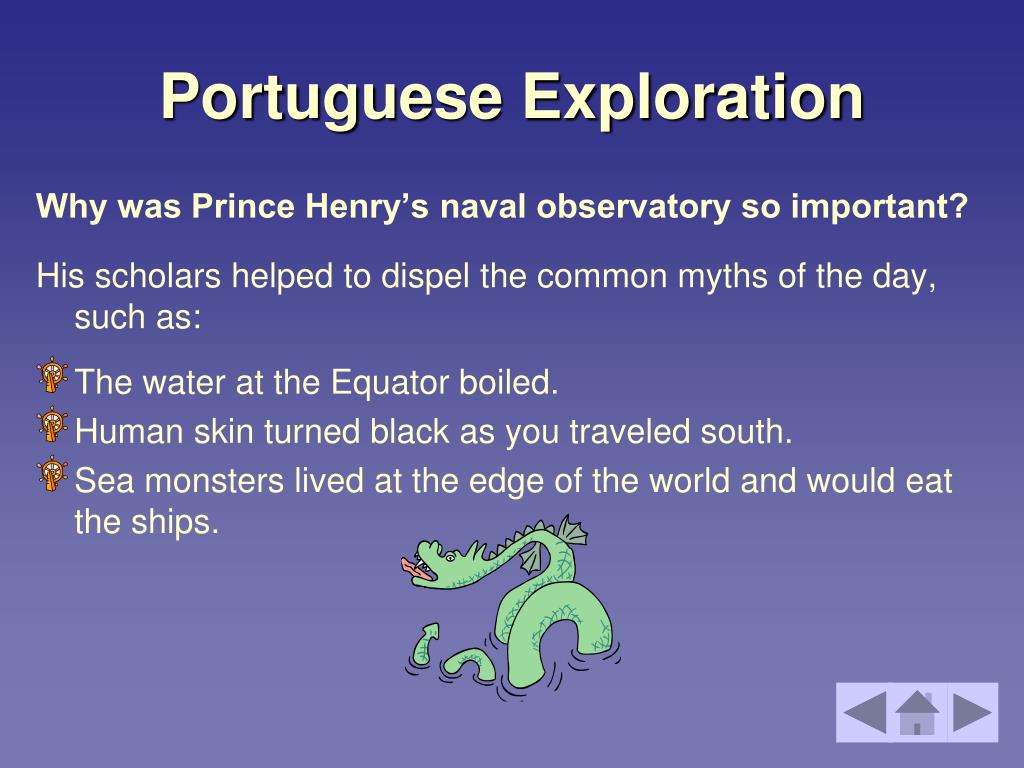 Portuguese Exploration

Why was Prince Henry’s naval observatory so important?

His scholars helped to dispel the common myths of the day, such as:

The water at the Equator boiled.

Human skin turned black as you traveled south.

Sea monsters lived at the edge of the world and would eat the ships.